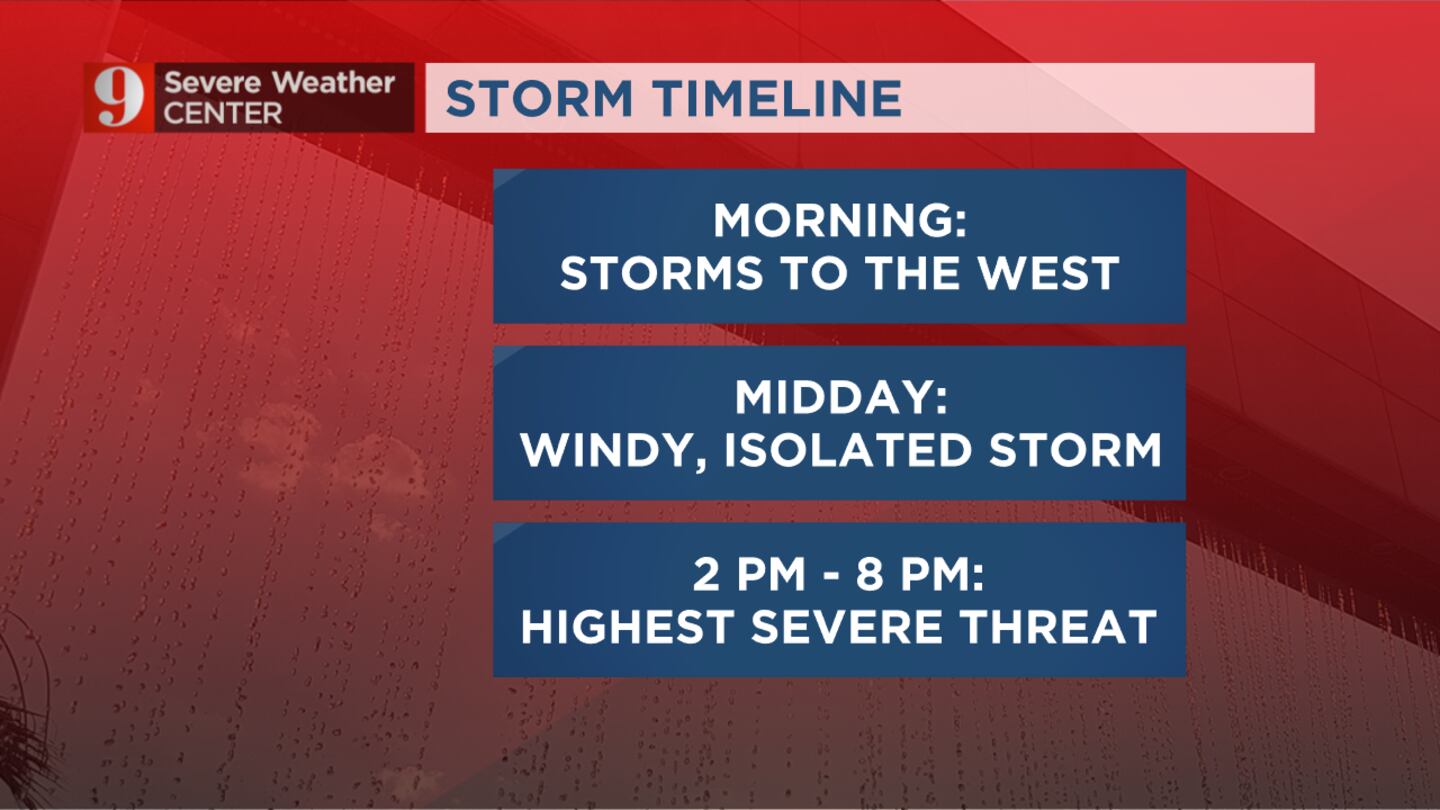 9 Severe Weather CENTER

STORM TIMELINE

MORNING:
STORMS TO THE WEST

MIDDAY:
WINDY, ISOLATED STORM

2 PM - 8 PM:
HIGHEST SEVERE THREAT